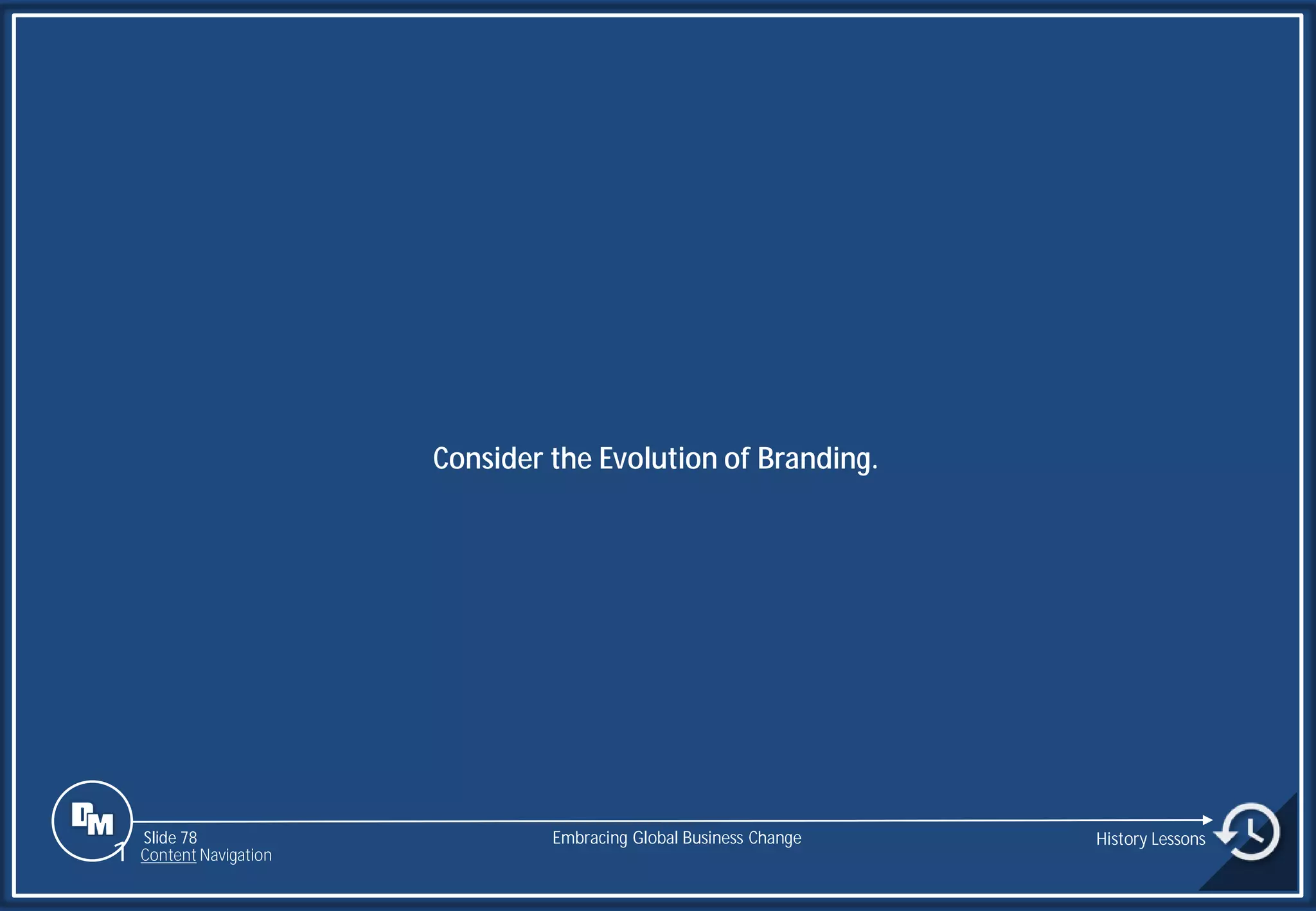 Consider the Evolution of Branding.

DM

Slide 78
Content Navigation

Embracing Global Business Change

History Lessons